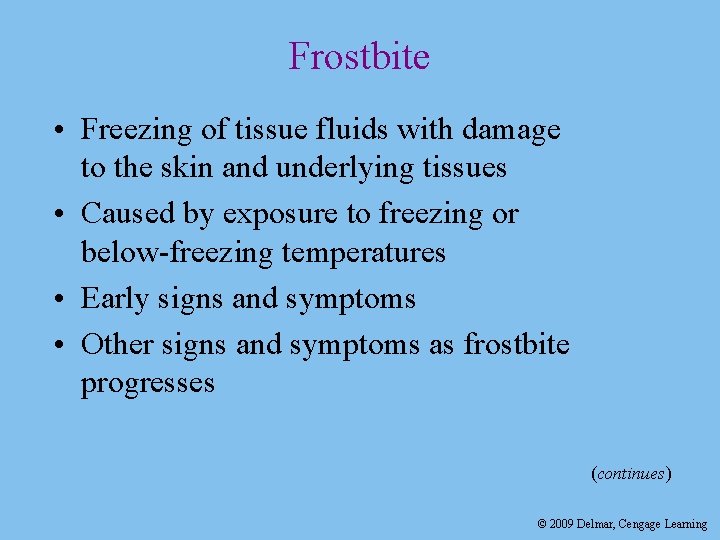 Frostbite

• Freezing of tissue fluids with damage to the skin and underlying tissues
• Caused by exposure to freezing or below-freezing temperatures
• Early signs and symptoms
• Other signs and symptoms as frostbite progresses

(continues)

© 2009 Delmar, Cengage Learning